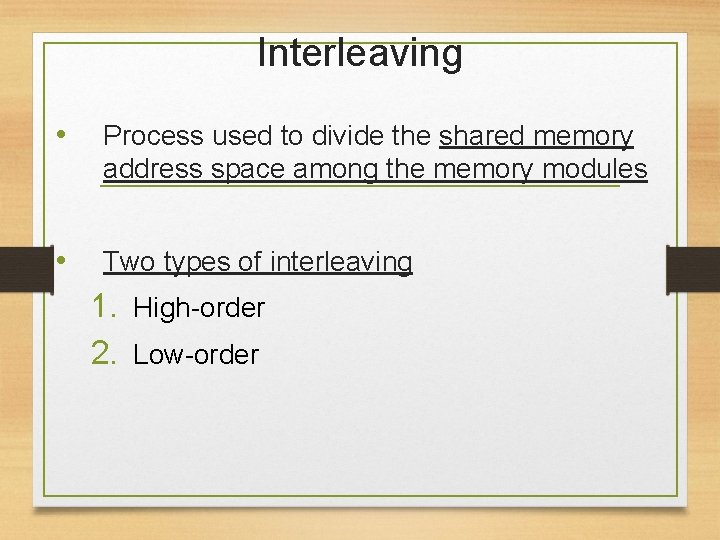 Interleaving

• Process used to divide the shared memory address space among the memory modules

• Two types of interleaving
1. High-order
2. Low-order